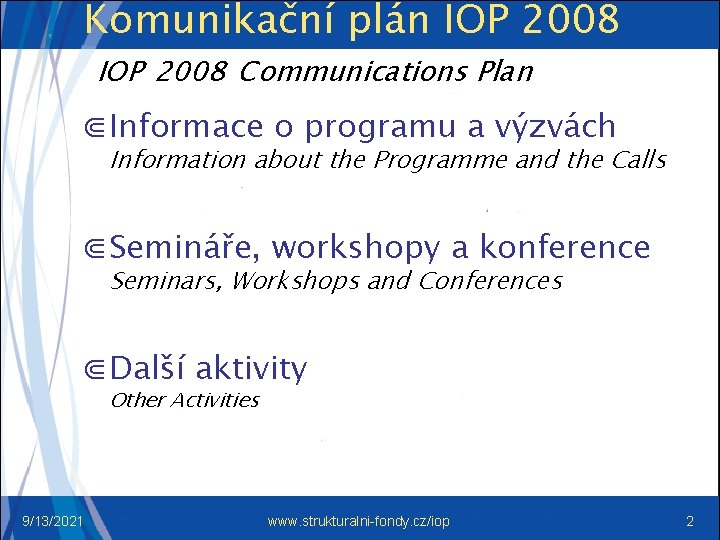 Komunikační plán IOP 2008

IOP 2008 Communications Plan

Informace o programu a výzvách
Information about the Programme and the Calls

Semináře, workshopy a konference
Seminars, Workshops and Conferences

Další aktivity
Other Activities

9/13/2021

www.strukturalni-fondy.cz/iop

2